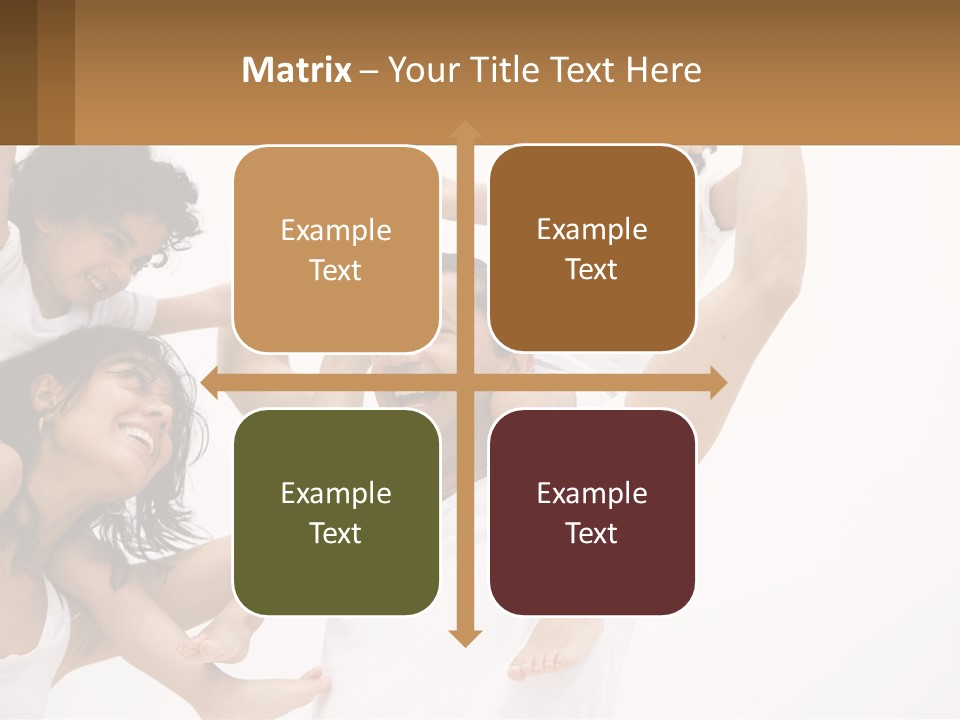 Matrix – Your Title Text Here

Example Text

Example Text

Example Text

Example Text